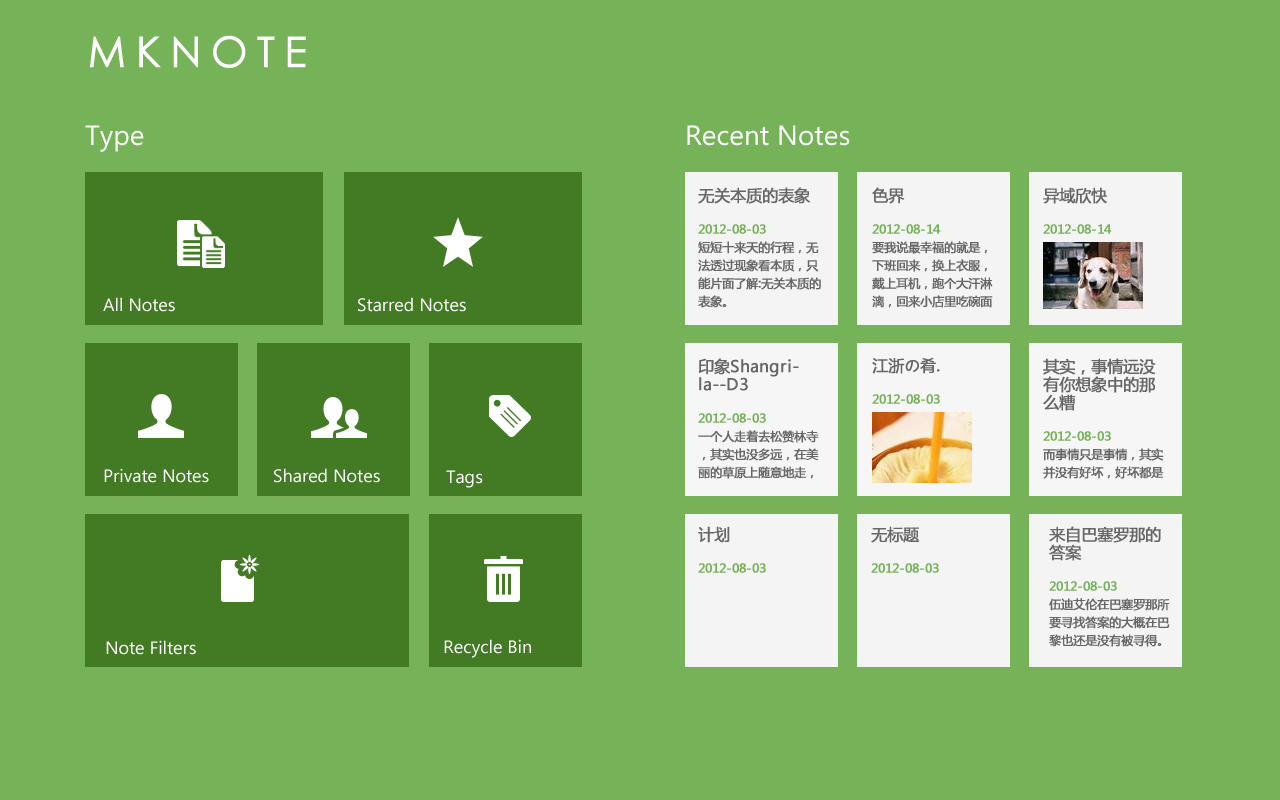 MKNOTE

Type

All Notes

Starred Notes

Private Notes

Shared Notes

Tags

Note Filters

Recycle Bin

Recent Notes

无关本质的表象
2012-08-03
短短十来天的行程，无法透过现象看本质，只能片面了解:无关本质的表象。

色界
2012-08-14
要我说最幸福的就是，下班回来，换上衣服，戴上耳机，跑个大汗淋漓，回来小店里吃碗面

异域欣快
2012-08-14

印象Shangri-la--D3
2012-08-03
一个人走着去松赞林寺，其实也没多远，在美丽的草原上随意地走，

江浙の肴.
2012-08-03

其实，事情远没有你想象中的那么糟
2012-08-03
而事情只是事情，其实并没有好坏，好坏都是

计划
2012-08-03

无标题
2012-08-03

来自巴塞罗那的答案
2012-08-03
伍迪艾伦在巴塞罗那所要寻找答案的大概在巴黎也还是没有被寻得。